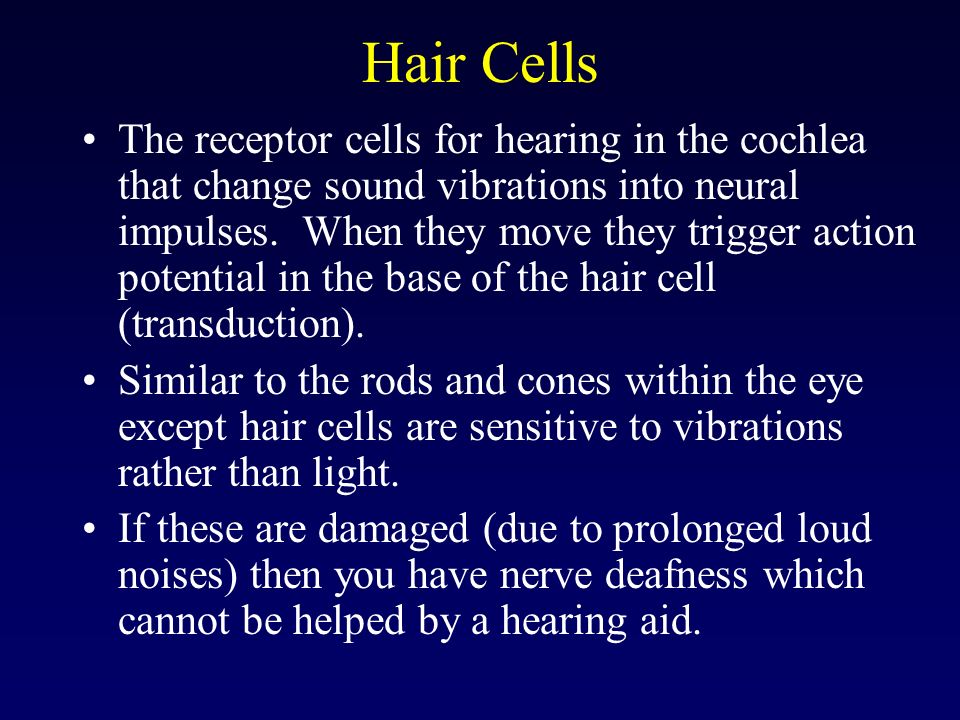 Hair Cells

• The receptor cells for hearing in the cochlea that change sound vibrations into neural impulses. When they move they trigger action potential in the base of the hair cell (transduction).

• Similar to the rods and cones within the eye except hair cells are sensitive to vibrations rather than light.

• If these are damaged (due to prolonged loud noises) then you have nerve deafness which cannot be helped by a hearing aid.